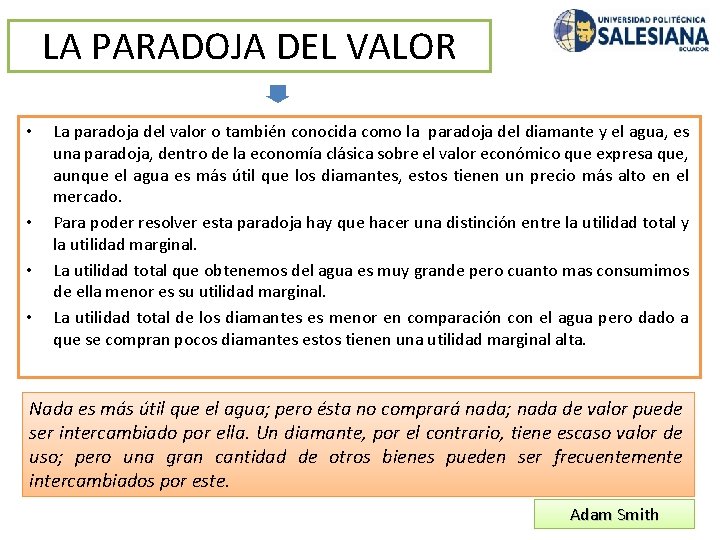 LA PARADOJA DEL VALOR

UNIVERSIDAD POLITÉCNICA SALESIANA ECUADOR

• La paradoja del valor o también conocida como la paradoja del diamante y el agua, es una paradoja, dentro de la economía clásica sobre el valor económico que expresa que, aunque el agua es más útil que los diamantes, estos tienen un precio más alto en el mercado.
• Para poder resolver esta paradoja hay que hacer una distinción entre la utilidad total y la utilidad marginal.
• La utilidad total que obtenemos del agua es muy grande pero cuanto mas consumimos de ella menor es su utilidad marginal.
• La utilidad total de los diamantes es menor en comparación con el agua pero dado a que se compran pocos diamantes estos tienen una utilidad marginal alta.

Nada es más útil que el agua; pero ésta no comprará nada; nada de valor puede ser intercambiado por ella. Un diamante, por el contrario, tiene escaso valor de uso; pero una gran cantidad de otros bienes pueden ser frecuentemente intercambiados por este.

Adam Smith